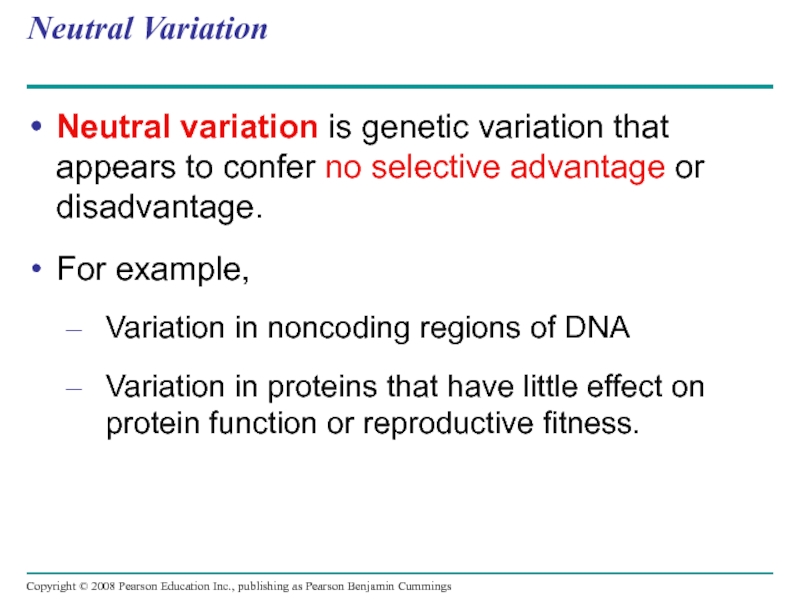 Neutral Variation

• Neutral variation is genetic variation that appears to confer no selective advantage or disadvantage.

• For example,

– Variation in noncoding regions of DNA

– Variation in proteins that have little effect on protein function or reproductive fitness.

Copyright © 2008 Pearson Education Inc., publishing as Pearson Benjamin Cummings